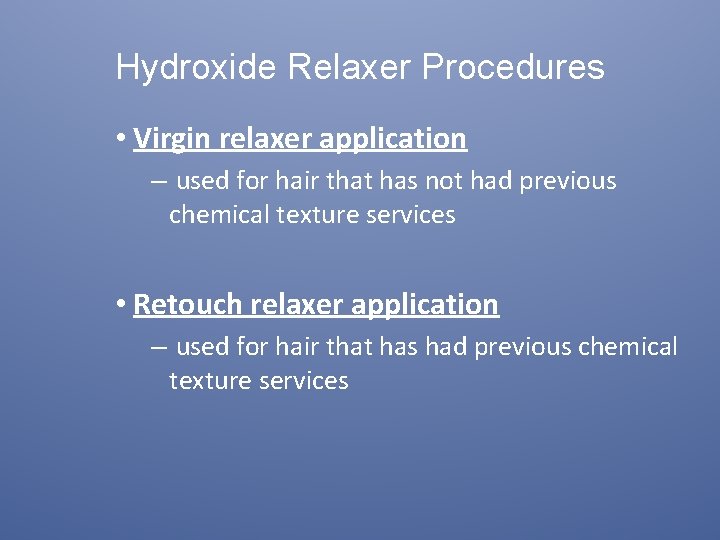 Hydroxide Relaxer Procedures

• Virgin relaxer application

– used for hair that has not had previous chemical texture services

• Retouch relaxer application

– used for hair that has had previous chemical texture services